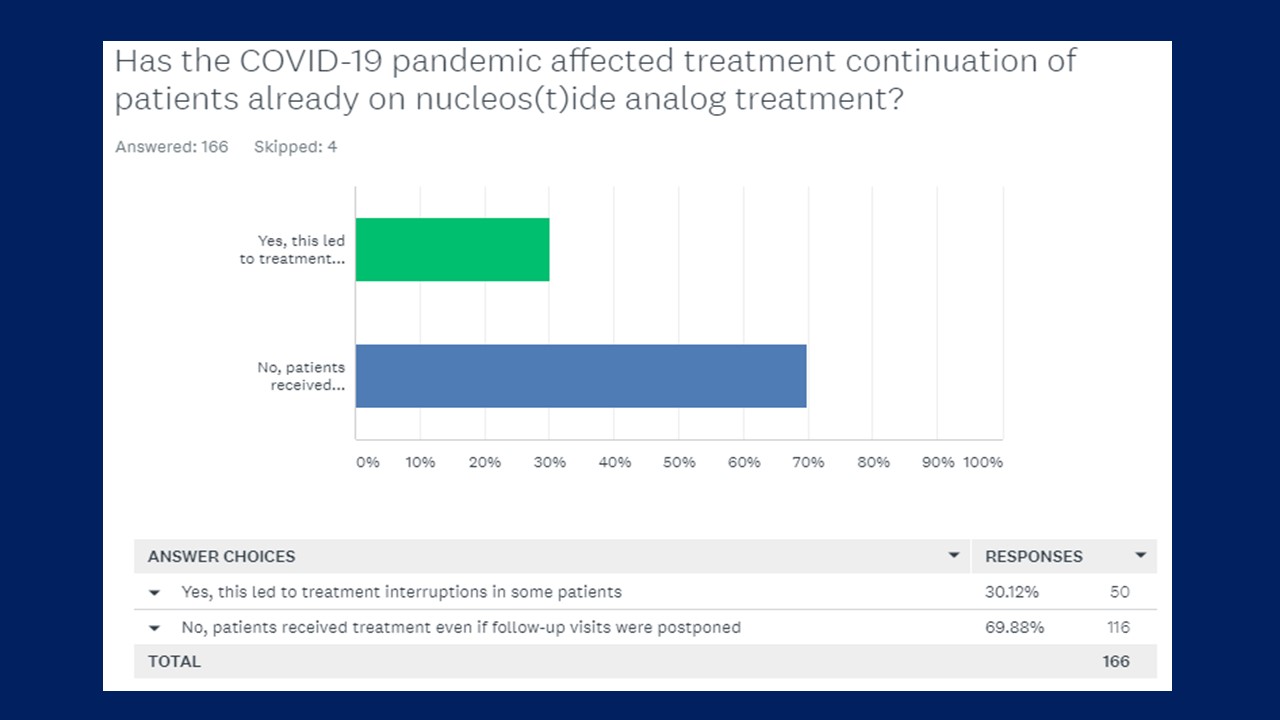 Has the COVID-19 pandemic affected treatment continuation of patients already on nucleos(t)ide analog treatment?

Answered: 166 Skipped: 4

Yes, this led to treatment...

No, patients received...

0% 10% 20% 30% 40% 50% 60% 70% 80% 90% 100%

| ANSWER CHOICES | RESPONSES | |
|---|---|---|
| Yes, this led to treatment interruptions in some patients | 30.12% | 50 |
| No, patients received treatment even if follow-up visits were postponed | 69.88% | 116 |
| TOTAL | | 166 |